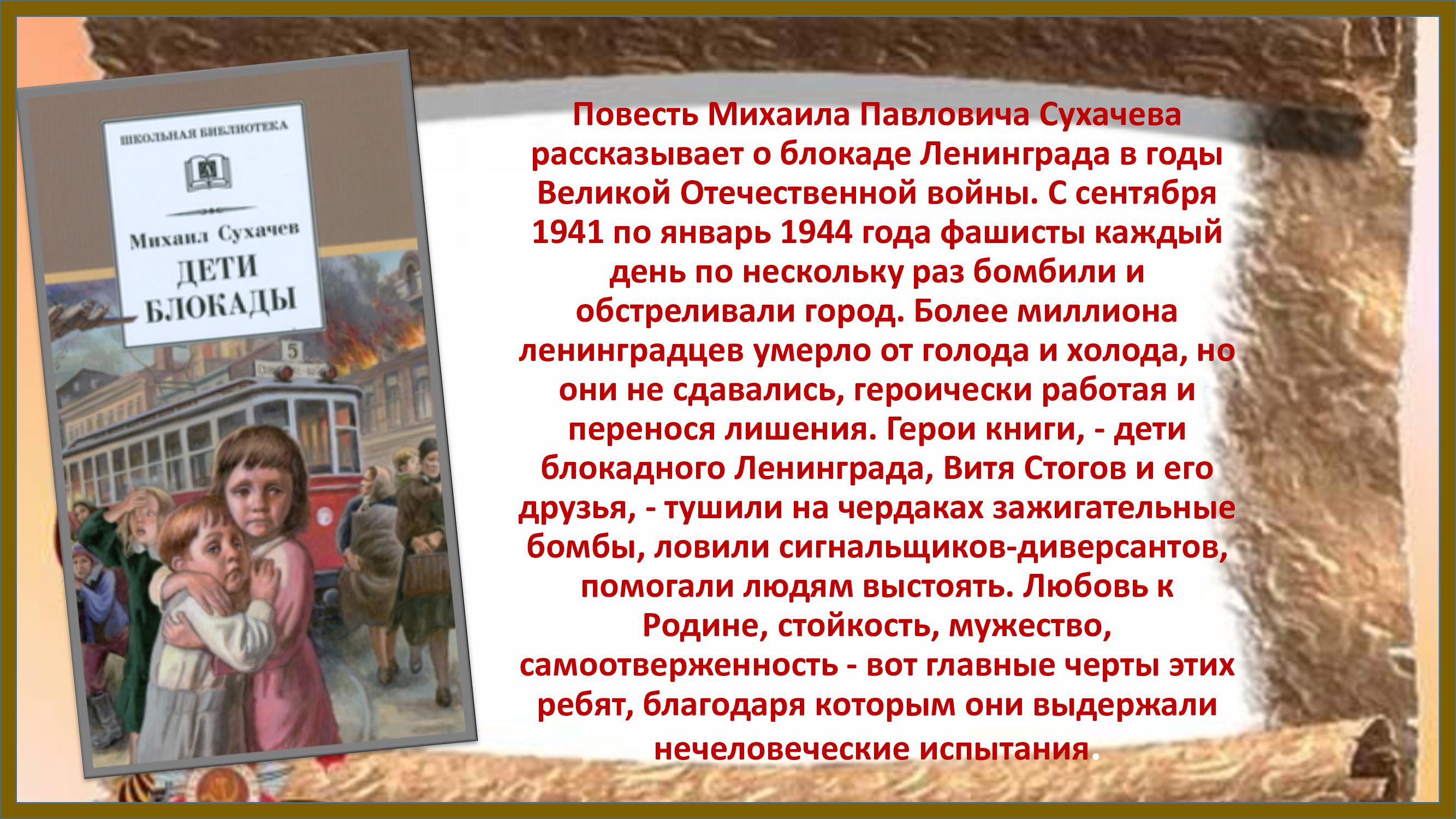 ШКОЛЬНАЯ БИБЛИОТЕКА

Михаил Сухачев

ДЕТИ БЛОКАДЫ

5

Повесть Михаила Павловича Сухачева рассказывает о блокаде Ленинграда в годы Великой Отечественной войны. С сентября 1941 по январь 1944 года фашисты каждый день по нескольку раз бомбили и обстреливали город. Более миллиона ленинградцев умерло от голода и холода, но они не сдавались, героически работая и перенося лишения. Герои книги, - дети блокадного Ленинграда, Витя Стогов и его друзья, - тушили на чердаках зажигательные бомбы, ловили сигнальщиков-диверсантов, помогали людям выстоять. Любовь к Родине, стойкость, мужество, самоотверженность - вот главные черты этих ребят, благодаря которым они выдержали нечеловеческие испытания.